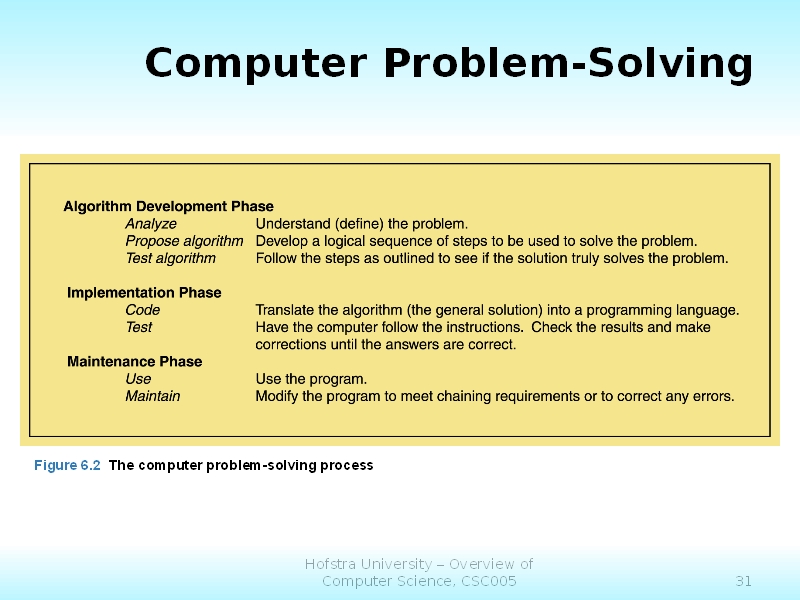 Computer Problem-Solving

Algorithm Development Phase
Analyze Understand (define) the problem.
Propose algorithm Develop a logical sequence of steps to be used to solve the problem.
Test algorithm Follow the steps as outlined to see if the solution truly solves the problem.

Implementation Phase
Code Translate the algorithm (the general solution) into a programming language.
Test Have the computer follow the instructions. Check the results and make corrections until the answers are correct.

Maintenance Phase
Use Use the program.
Maintain Modify the program to meet chaining requirements or to correct any errors.

Figure 6.2 The computer problem-solving process

Hofstra University – Overview of Computer Science, CSC005

31